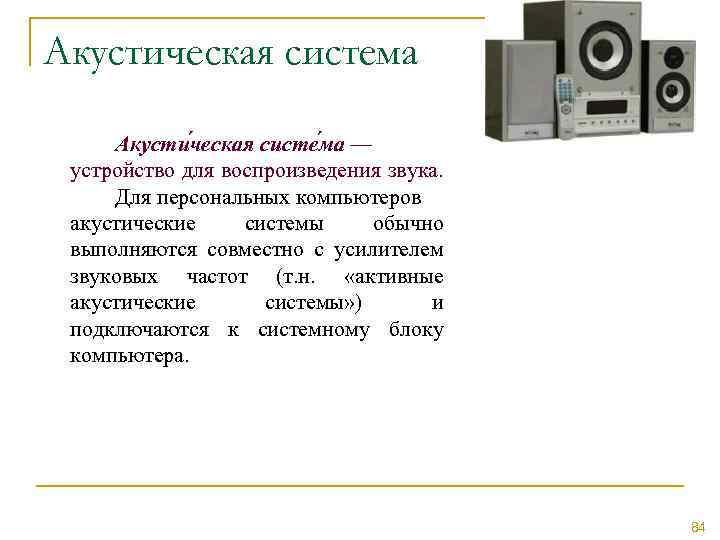 Акустическая система

Акусти́ческая систе́ма — устройство для воспроизведения звука.

Для персональных компьютеров акустические системы обычно выполняются совместно с усилителем звуковых частот (т.н. «активные акустические системы») и подключаются к системному блоку компьютера.

84